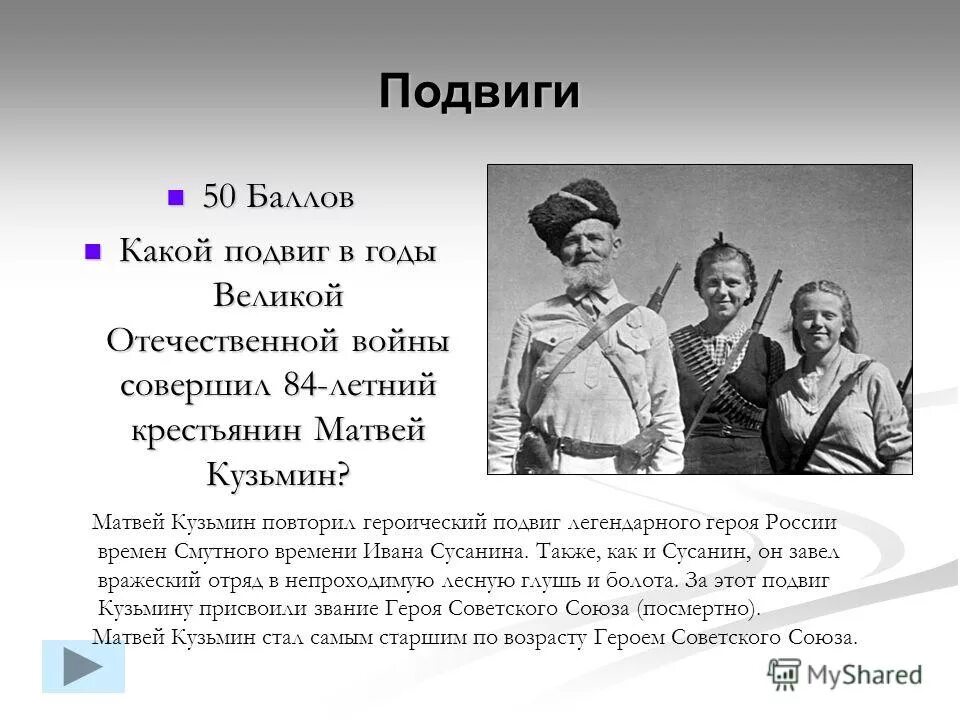 Подвиги

50 Баллов

Какой подвиг в годы Великой Отечественной войны совершил 84-летний крестьянин Матвей Кузьмин?

Матвей Кузьмин повторил героический подвиг легендарного героя России времен Смутного времени Ивана Сусанина. Также, как и Сусанин, он завел вражеский отряд в непроходимую лесную глушь и болота. За этот подвиг Кузьмину присвоили звание Героя Советского Союза (посмертно).
Матвей Кузьмин стал самым старшим по возрасту Героем Советского Союза.

MyShared